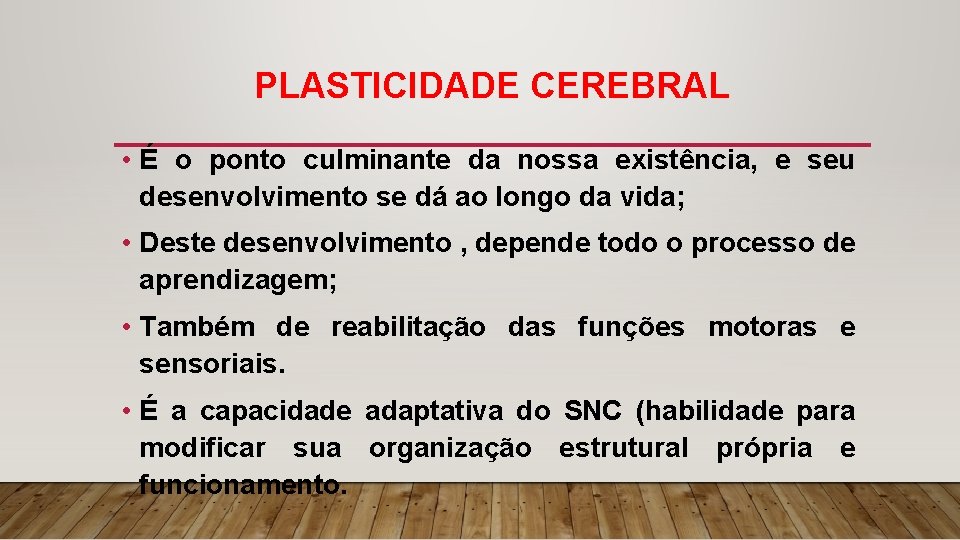 PLASTICIDADE CEREBRAL

• É o ponto culminante da nossa existência, e seu desenvolvimento se dá ao longo da vida;

• Deste desenvolvimento , depende todo o processo de aprendizagem;

• Também de reabilitação das funções motoras e sensoriais.

• É a capacidade adaptativa do SNC (habilidade para modificar sua organização estrutural própria e funcionamento.